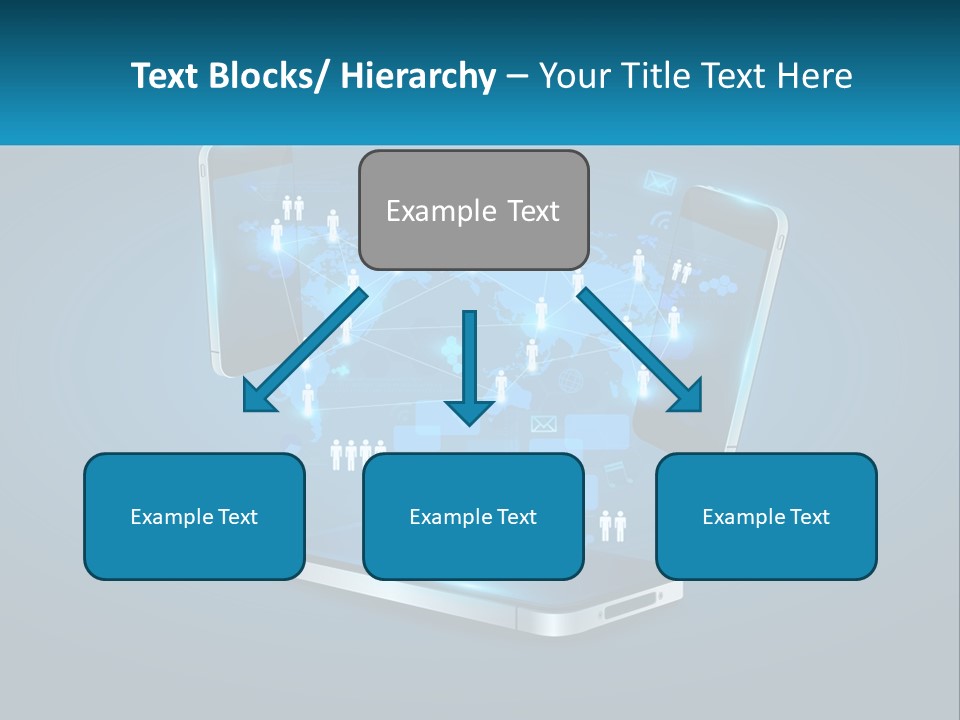 Text Blocks/ Hierarchy – Your Title Text Here

Example Text

Example Text

Example Text

Example Text